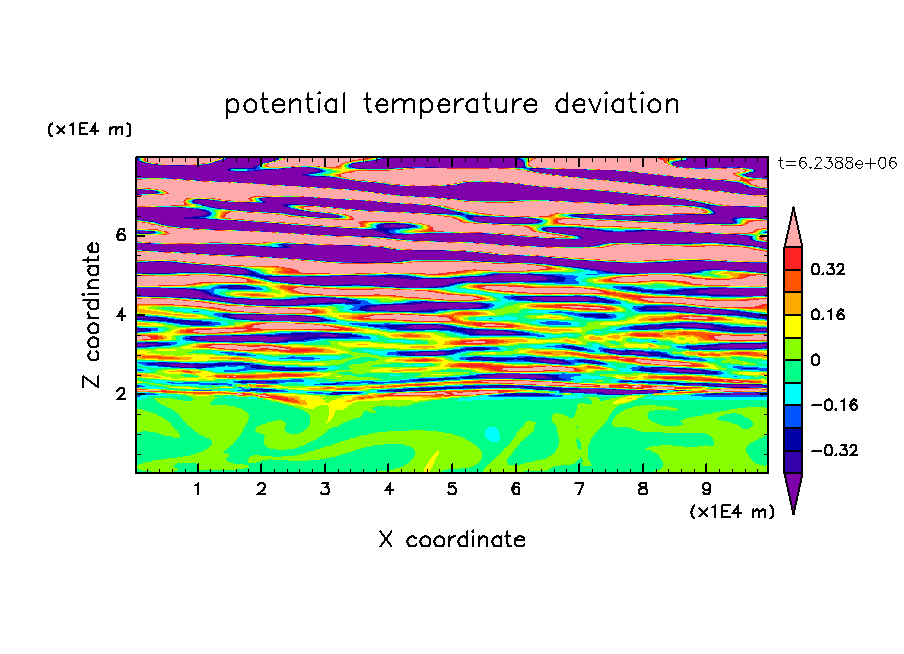 potential temperature deviation

(x1E4 m)

t=6.2388e+06

Z coordinate

6

4

2

0.32

0.16

0

−0.16

−0.32

1 2 3 4 5 6 7 8 9

(x1E4 m)

X coordinate